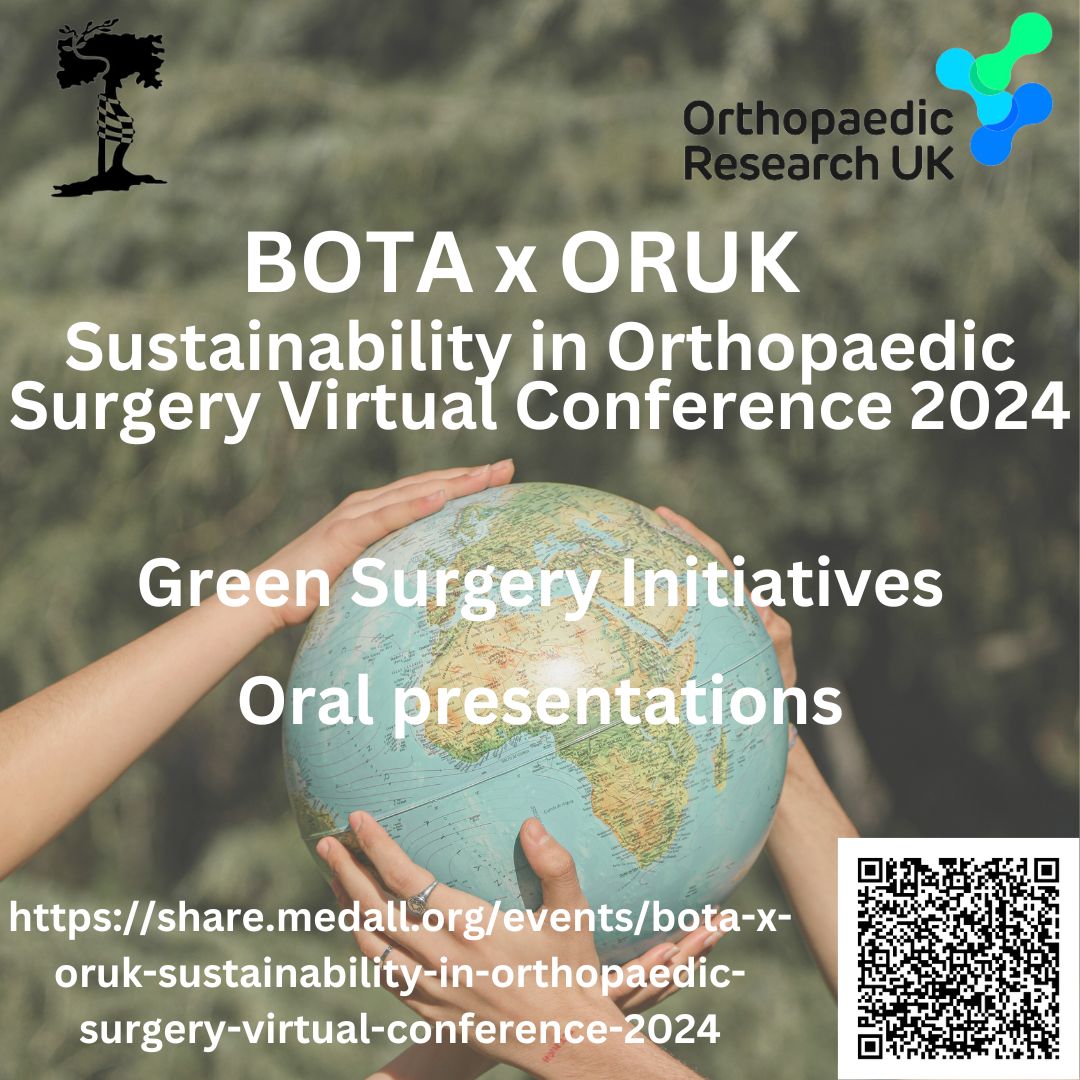 Orthopaedic Research UK

BOTA x ORUK

Sustainability in Orthopaedic Surgery Virtual Conference 2024

Green Surgery Initiatives

Oral presentations

https://share.medall.org/events/bota-x-oruk-sustainability-in-orthopaedic-surgery-virtual-conference-2024